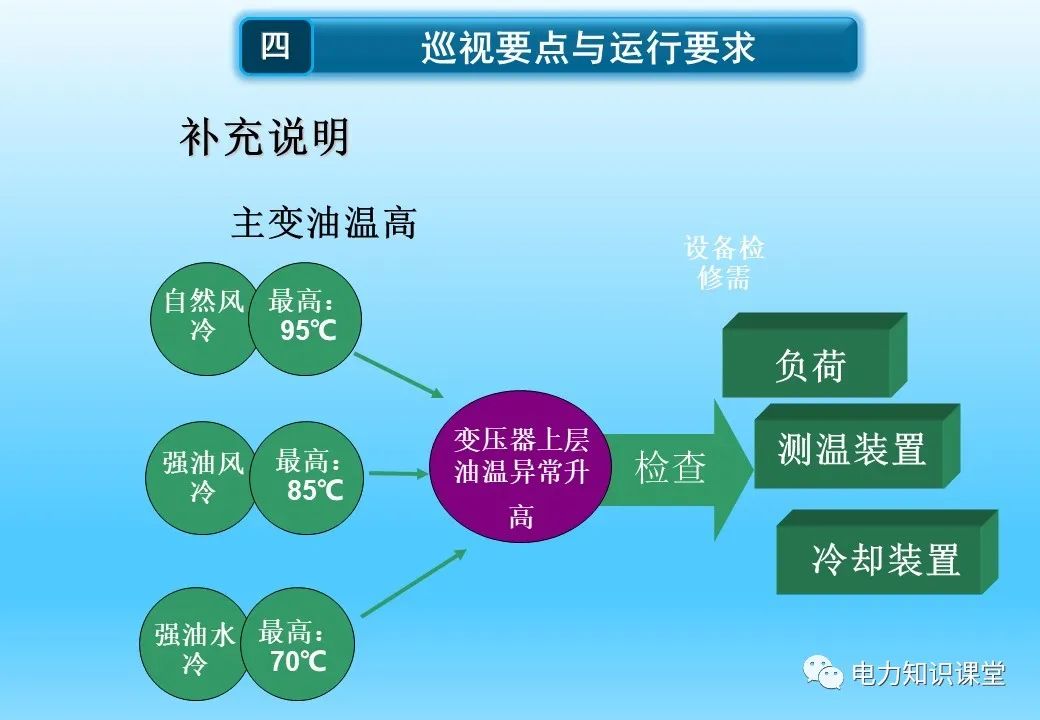 四

巡视要点与运行要求

补充说明

主变油温高

自然风冷

最高：95℃

强油风冷

最高：85℃

强油水冷

最高：70℃

变压器上层油温异常升高

检查

设备检修需

负荷

测温装置

冷却装置

电力知识课堂